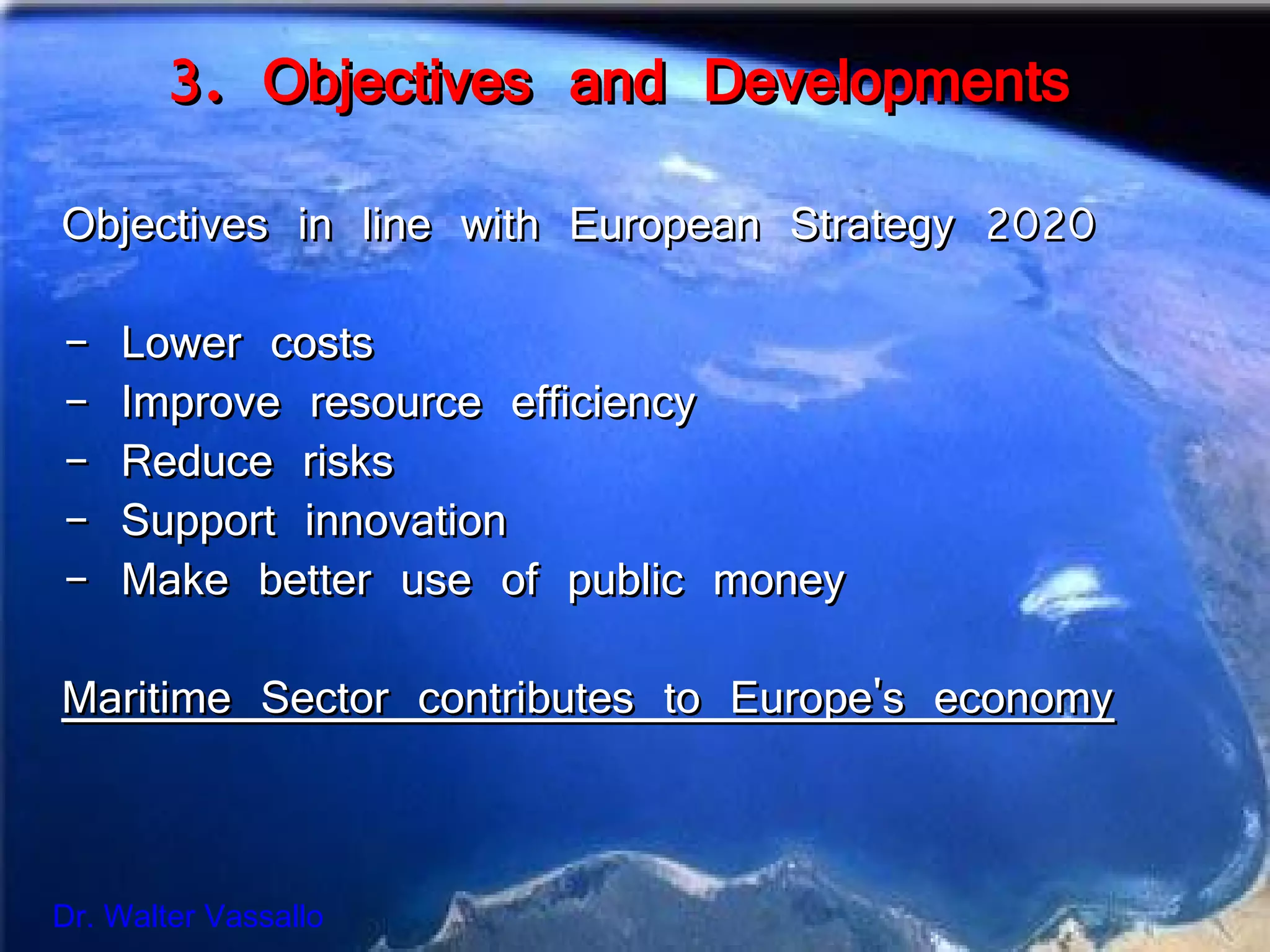 3. Objectives and Developments

Objectives in line with European Strategy 2020

– Lower costs
– Improve resource efficiency
– Reduce risks
– Support innovation
– Make better use of public money

Maritime Sector contributes to Europe's economy

Dr. Walter Vassallo